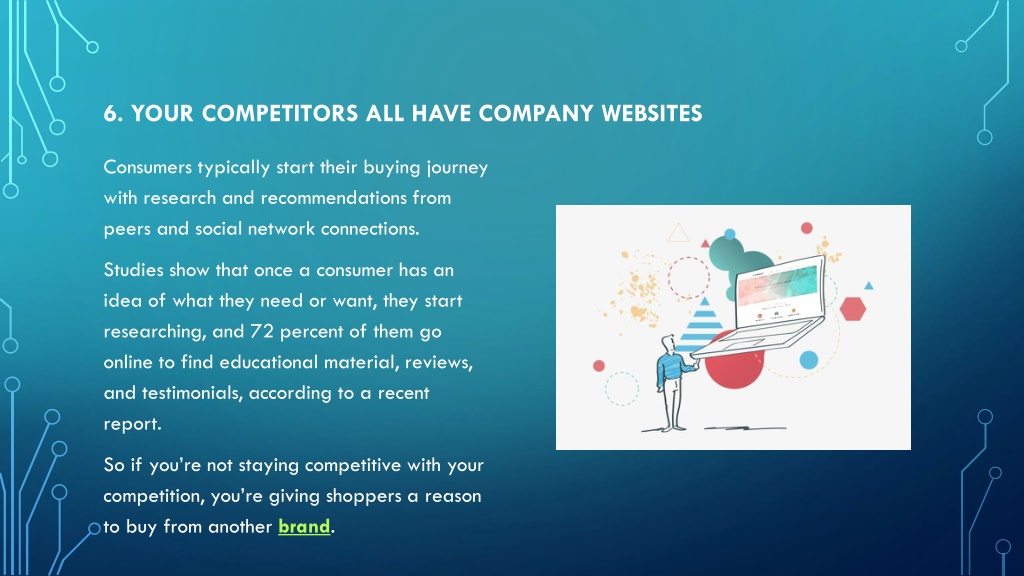 6. YOUR COMPETITORS ALL HAVE COMPANY WEBSITES

Consumers typically start their buying journey with research and recommendations from peers and social network connections.

Studies show that once a consumer has an idea of what they need or want, they start researching, and 72 percent of them go online to find educational material, reviews, and testimonials, according to a recent report.

So if you're not staying competitive with your competition, you're giving shoppers a reason to buy from another brand.